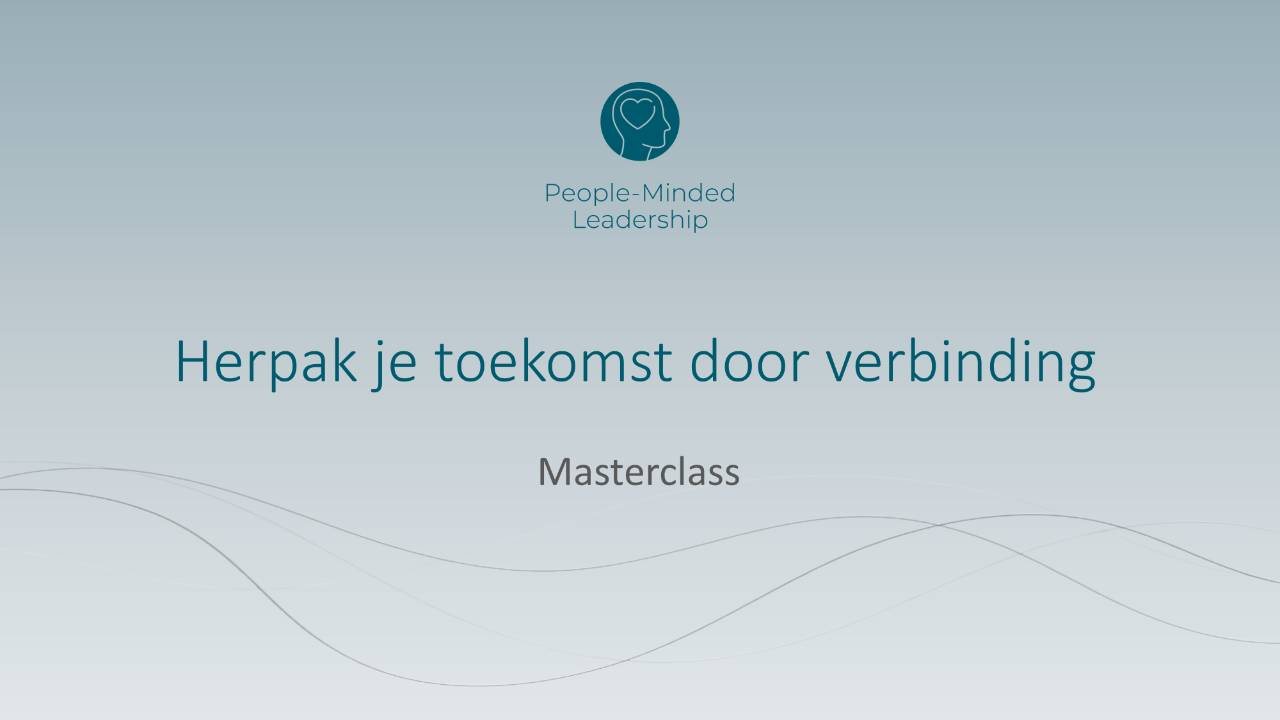 People-Minded
Leadership

Herpak je toekomst door verbinding

Masterclass